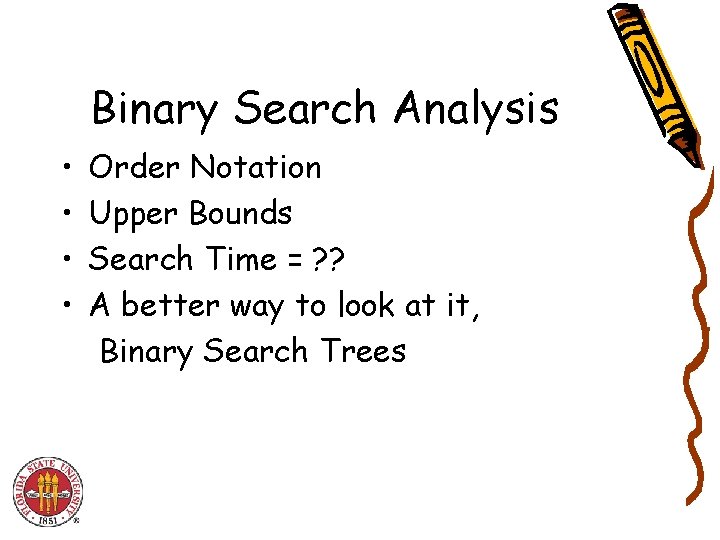 Binary Search Analysis

• Order Notation
• Upper Bounds
• Search Time = ??
• A better way to look at it, Binary Search Trees

FLORIDA STATE UNIVERSITY
1851